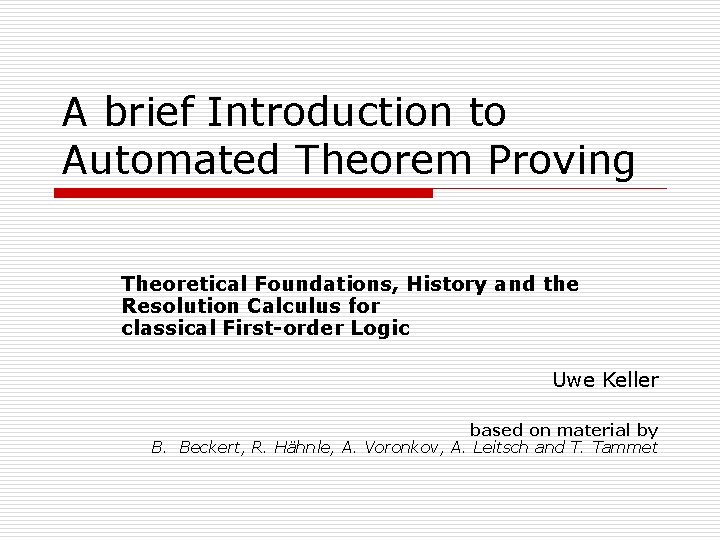 A brief Introduction to Automated Theorem Proving

Theoretical Foundations, History and the Resolution Calculus for classical First-order Logic

Uwe Keller

based on material by
B. Beckert, R. Hähnle, A. Voronkov, A. Leitsch and T. Tammet